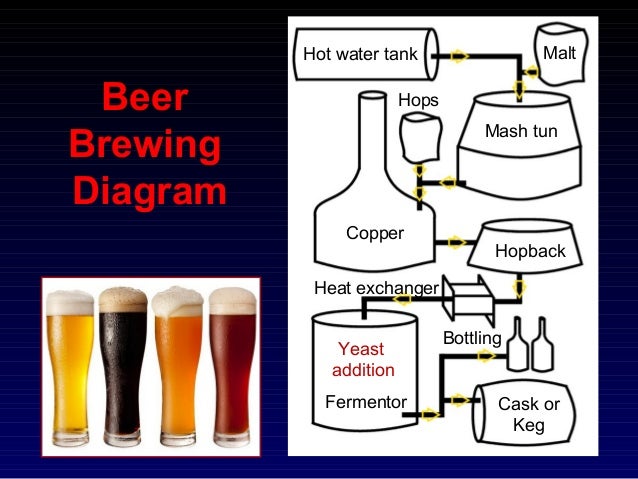 Beer Brewing Diagram

Hot water tank

Malt

Hops

Mash tun

Copper

Hopback

Heat exchanger

Yeast addition

Fermentor

Bottling

Cask or Keg